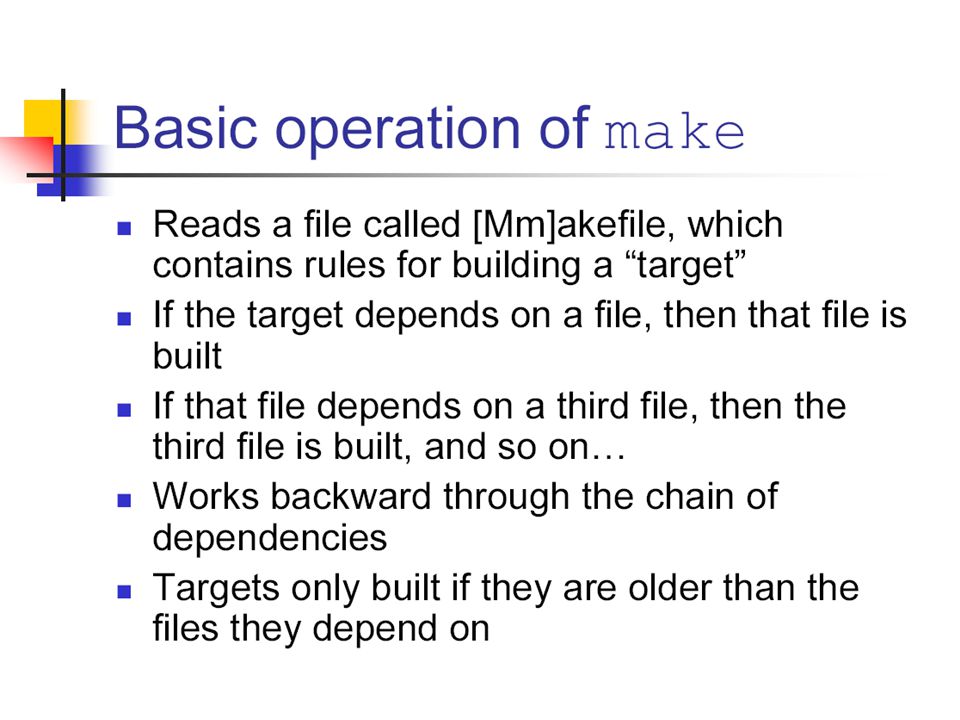 Basic operation of make

- Reads a file called [Mm]akefile, which contains rules for building a “target”
- If the target depends on a file, then that file is built
- If that file depends on a third file, then the third file is built, and so on…
- Works backward through the chain of dependencies
- Targets only built if they are older than the files they depend on